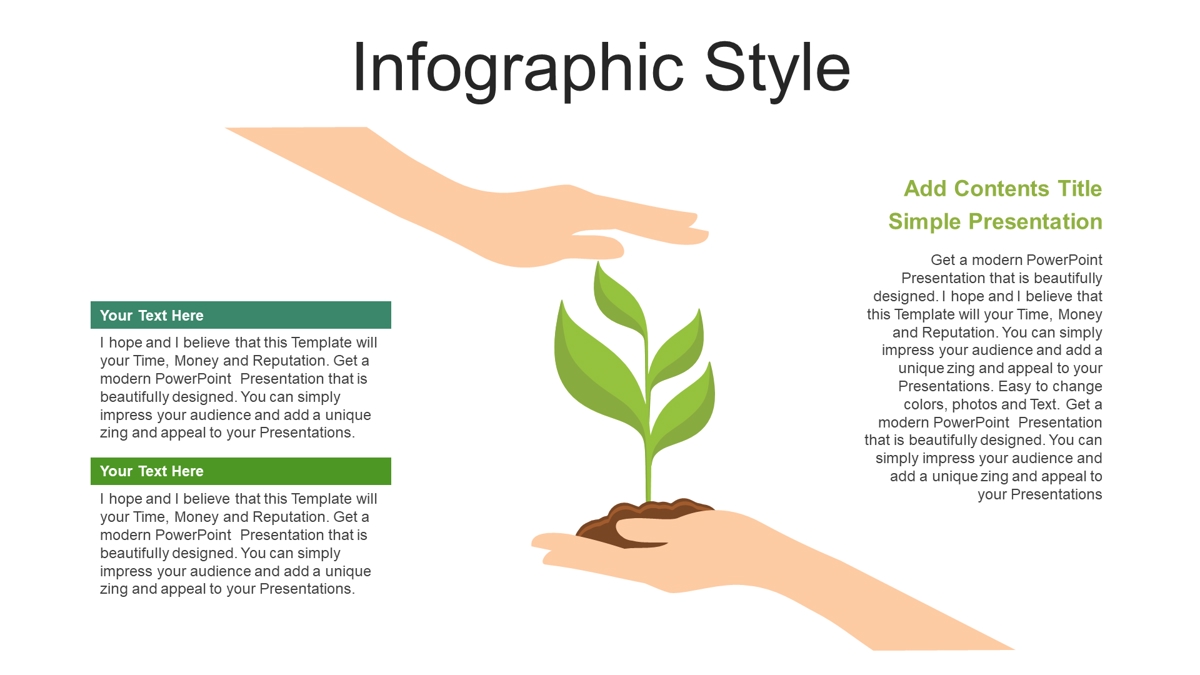 Infographic Style

Your Text Here

I hope and I believe that this Template will your Time, Money and Reputation. Get a modern PowerPoint Presentation that is beautifully designed. You can simply impress your audience and add a unique zing and appeal to your Presentations.

Your Text Here

I hope and I believe that this Template will your Time, Money and Reputation. Get a modern PowerPoint Presentation that is beautifully designed. You can simply impress your audience and add a unique zing and appeal to your Presentations.

Add Contents Title

Simple Presentation

Get a modern PowerPoint Presentation that is beautifully designed. I hope and I believe that this Template will your Time, Money and Reputation. You can simply impress your audience and add a unique zing and appeal to your Presentations. Easy to change colors, photos and Text. Get a modern PowerPoint Presentation that is beautifully designed. You can simply impress your audience and add a unique zing and appeal to your Presentations